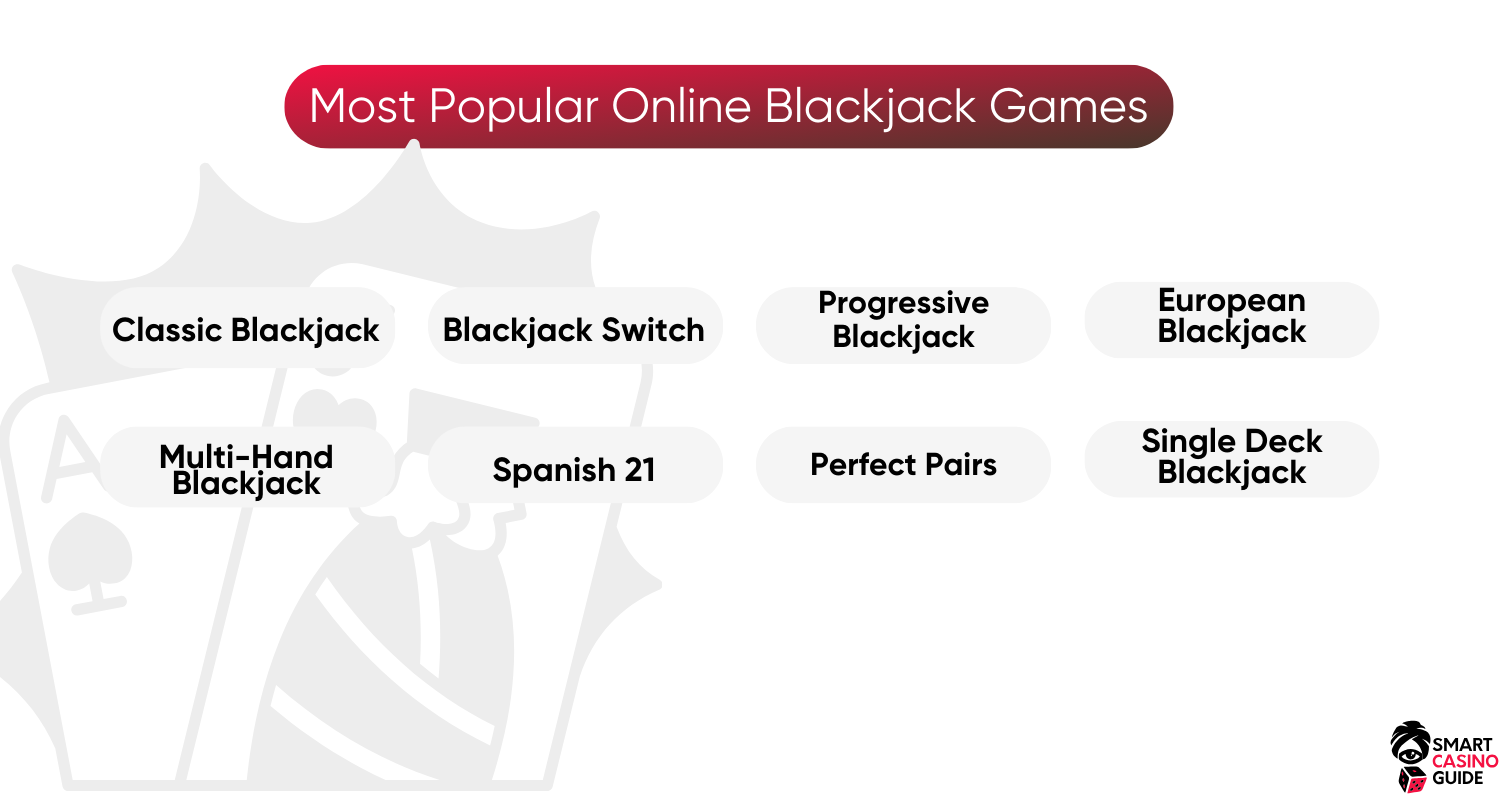 Most Popular Online Blackjack Games

Classic Blackjack

Blackjack Switch

Progressive Blackjack

European Blackjack

Multi-Hand Blackjack

Spanish 21

Perfect Pairs

Single Deck Blackjack

A

SMART CASINO GUIDE